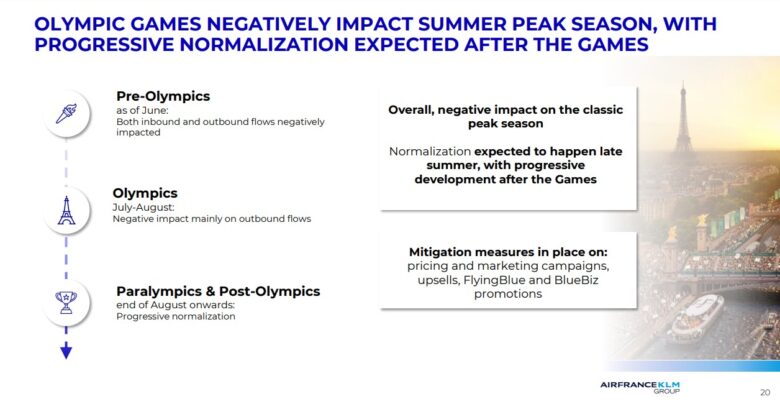 OLYMPIC GAMES NEGATIVELY IMPACT SUMMER PEAK SEASON, WITH PROGRESSIVE NORMALIZATION EXPECTED AFTER THE GAMES

Pre-Olympics
as of June:
Both inbound and outbound flows negatively impacted

Olympics
July-August:
Negative impact mainly on outbound flows

Paralympics & Post-Olympics
end of August onwards:
Progressive normalization

Overall, negative impact on the classic peak season

Normalization expected to happen late summer, with progressive development after the Games

Mitigation measures in place on: pricing and marketing campaigns, upsells, FlyingBlue and BlueBiz promotions

AIRFRANCEKLM GROUP

20